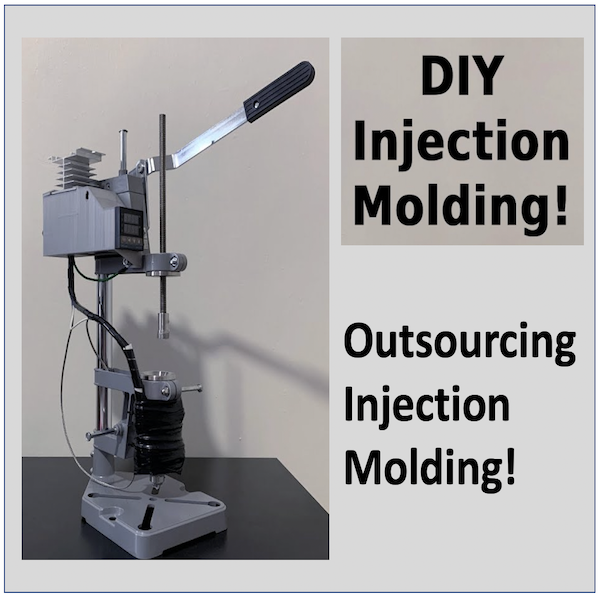 DIY
Injection
Molding!

Outsourcing
Injection
Molding!